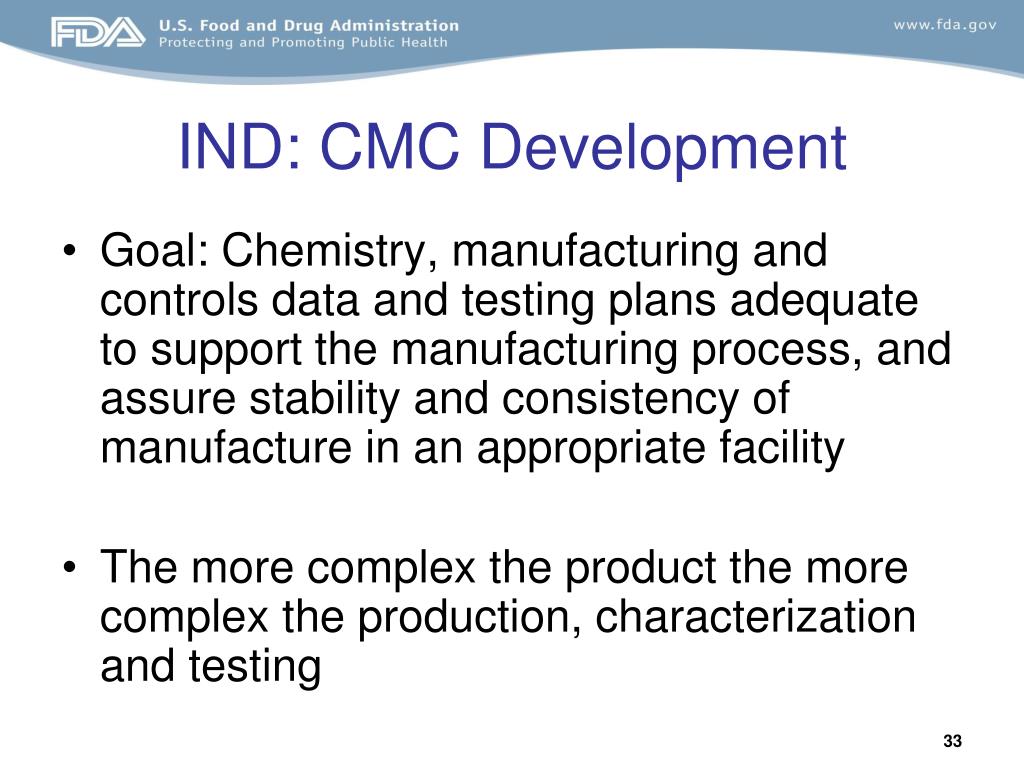 FDA U.S. Food and Drug Administration
Protecting and Promoting Public Health

www.fda.gov

IND: CMC Development

• Goal: Chemistry, manufacturing and controls data and testing plans adequate to support the manufacturing process, and assure stability and consistency of manufacture in an appropriate facility

• The more complex the product the more complex the production, characterization and testing

33